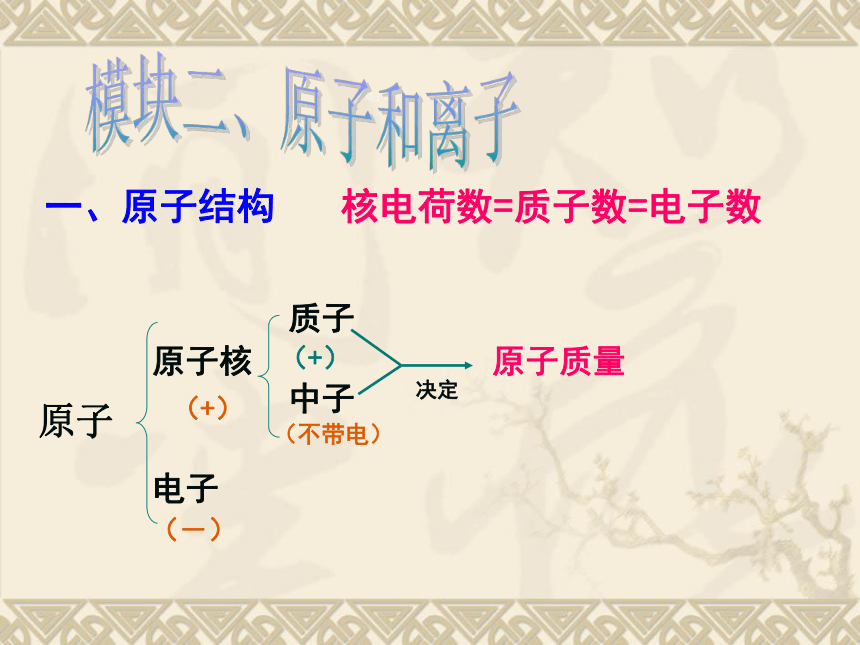 模块二、原子和离子

一、原子结构　　核电荷数=质子数=电子数

原子

原子核

（+）

质子

（+）

中子

（不带电）

决定

原子质量

电子

（—）